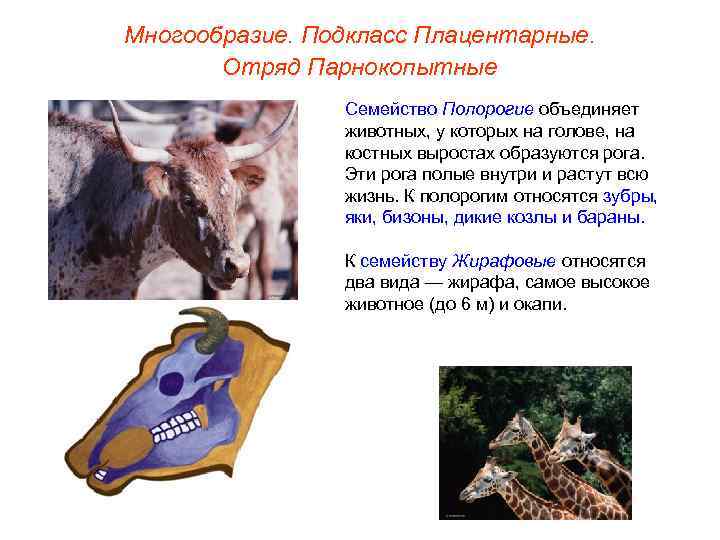 Многообразие. Подкласс Плацентарные. Отряд Парнокопытные

Семейство Полорогие объединяет животных, у которых на голове, на костных выростах образуются рога. Эти рога полые внутри и растут всю жизнь. К полорогим относятся зубры, яки, бизоны, дикие козлы и бараны.

К семейству Жирафовые относятся два вида — жирафа, самое высокое животное (до 6 м) и окапи.